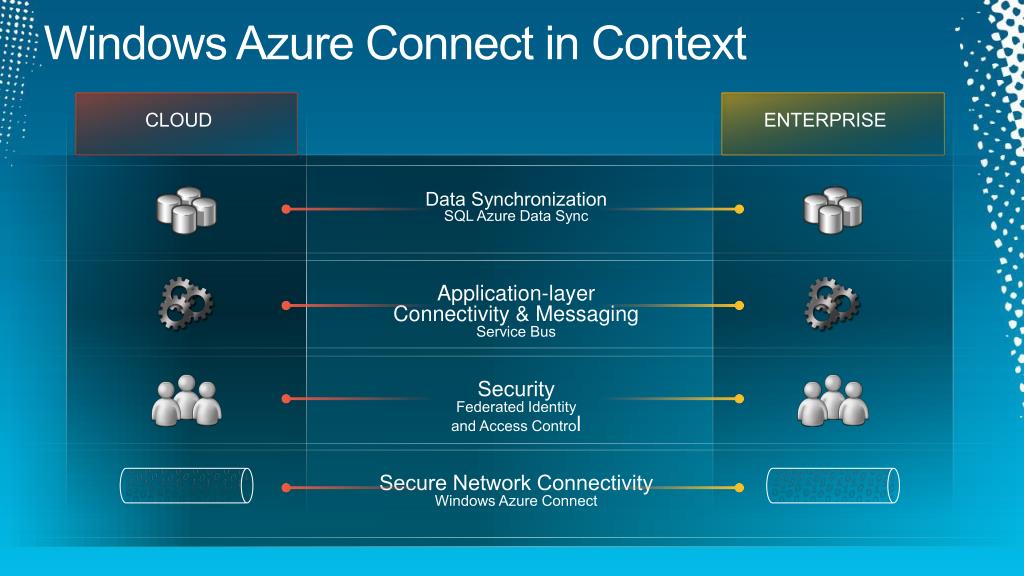 Windows Azure Connect in Context

CLOUD

ENTERPRISE

Data Synchronization
SQL Azure Data Sync

Application-layer Connectivity & Messaging
Service Bus

Security
Federated Identity and Access Control

Secure Network Connectivity
Windows Azure Connect